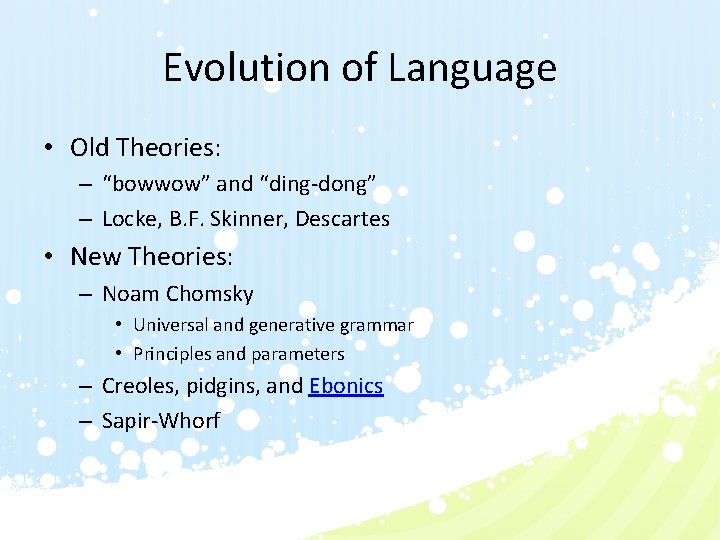 Evolution of Language

• Old Theories:
– “bowwow” and “ding-dong”
– Locke, B.F. Skinner, Descartes

• New Theories:
– Noam Chomsky
• Universal and generative grammar
• Principles and parameters
– Creoles, pidgins, and Ebonics
– Sapir-Whorf